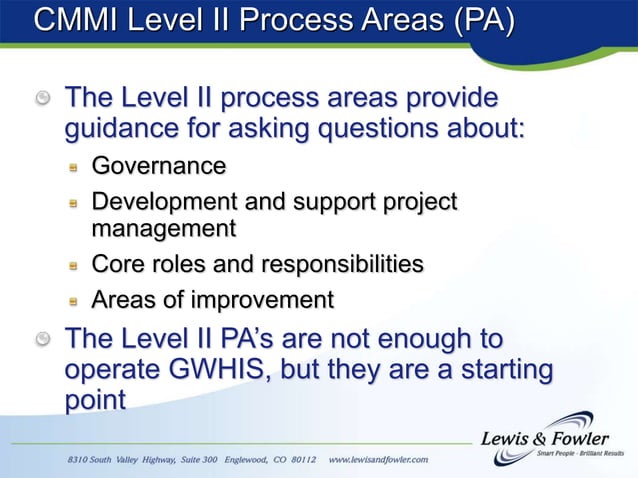 CMMI Level II Process Areas (PA)

The Level II process areas provide guidance for asking questions about:

Governance

Development and support project management

Core roles and responsibilities

Areas of improvement

The Level II PA's are not enough to operate GWHIS, but they are a starting point

Lewis & Fowler
Smart People - Brilliant Results

8310 South Valley Highway, Suite 300 Englewood, CO 80112 www.lewisandfowler.com